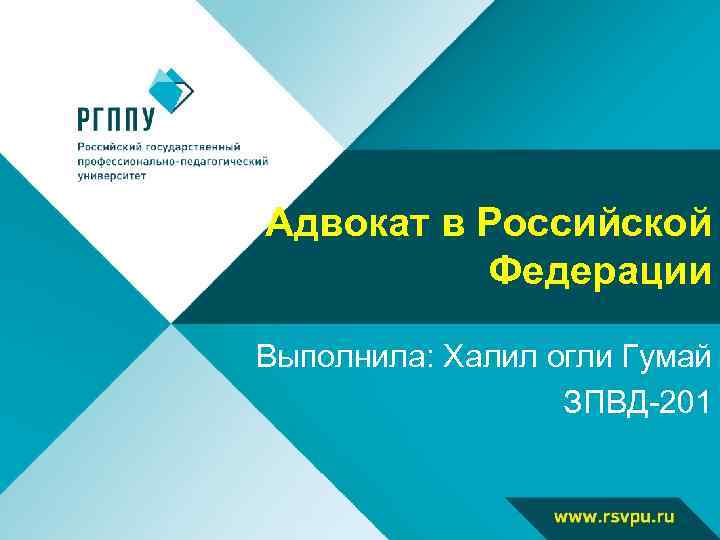 РГППУ
Российский государственный профессионально-педагогический университет

Адвокат в Российской Федерации

Выполнила: Халил огли Гумай
ЗПВД-201

www.rsvpu.ru